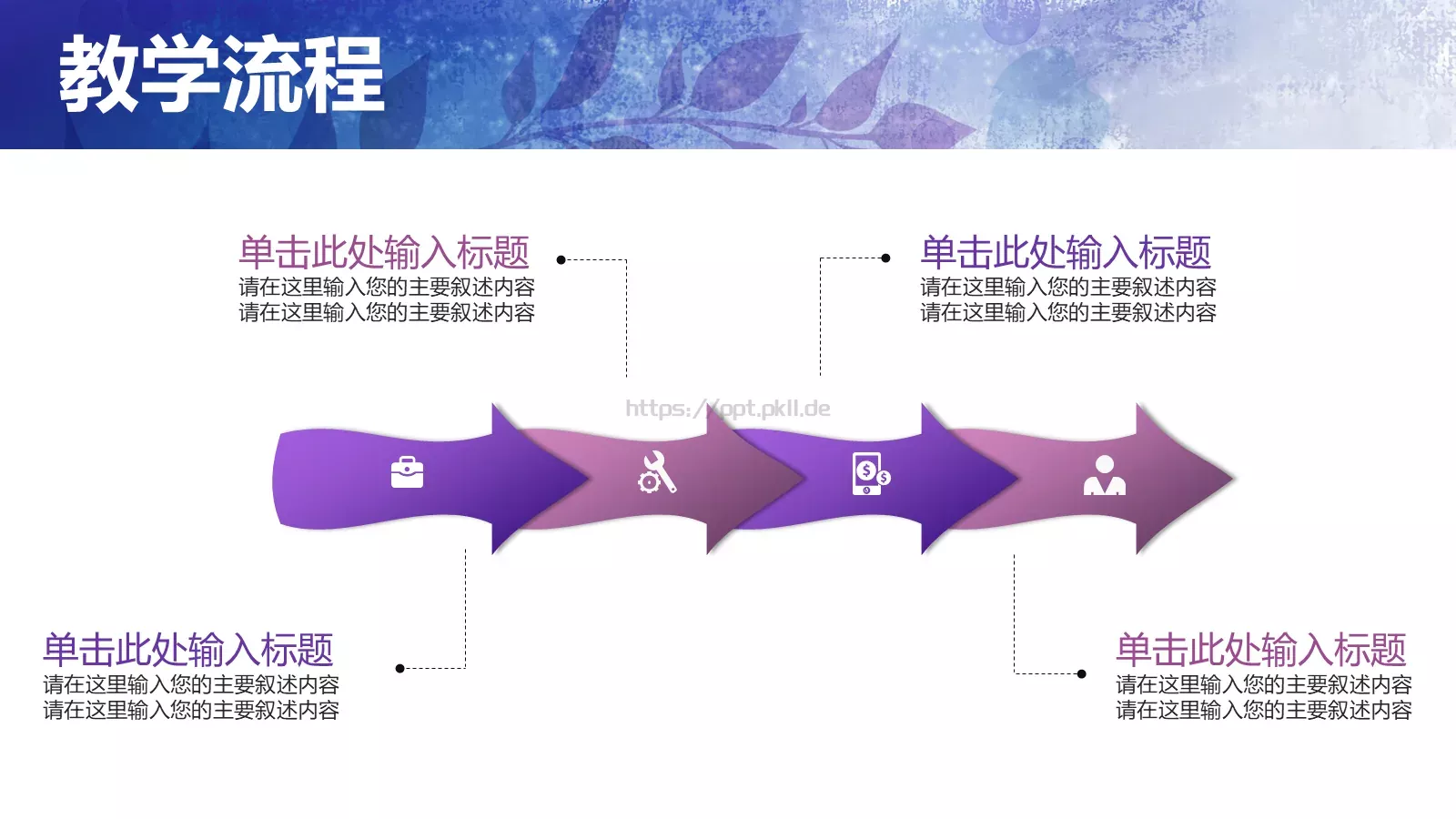 教学流程

单击此处输入标题
请在这里输入您的主要叙述内容
请在这里输入您的主要叙述内容

单击此处输入标题
请在这里输入您的主要叙述内容
请在这里输入您的主要叙述内容

https://ppt.pkll.de

单击此处输入标题
请在这里输入您的主要叙述内容
请在这里输入您的主要叙述内容

单击此处输入标题
请在这里输入您的主要叙述内容
请在这里输入您的主要叙述内容